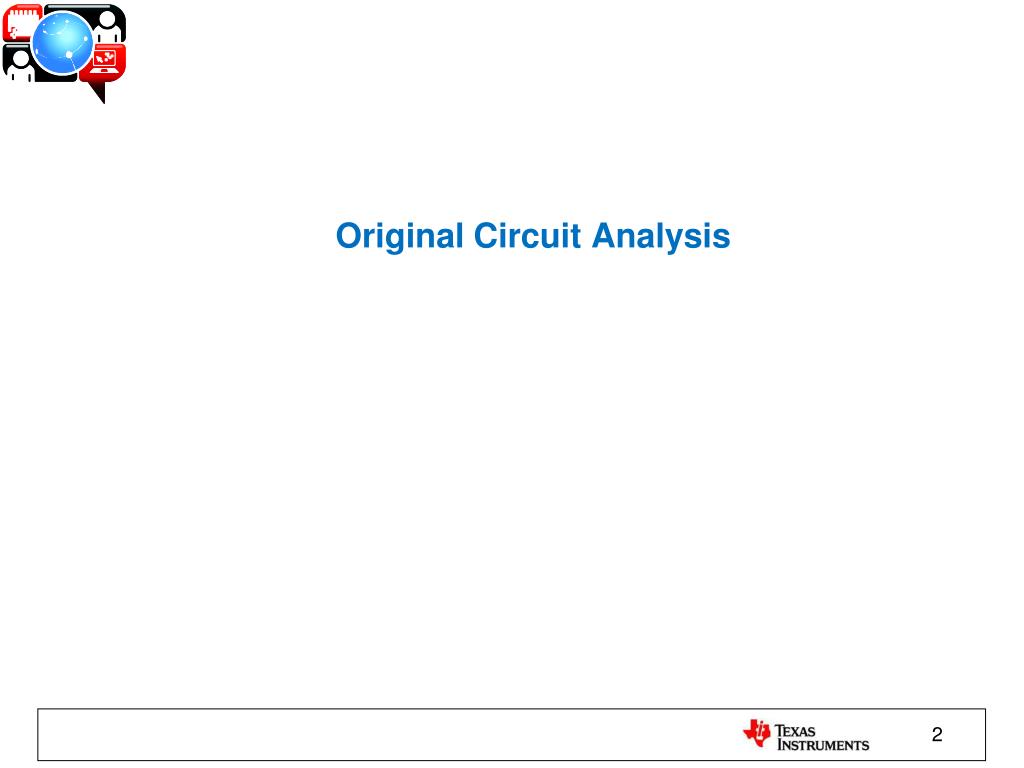 Original Circuit Analysis

TEXAS INSTRUMENTS

2